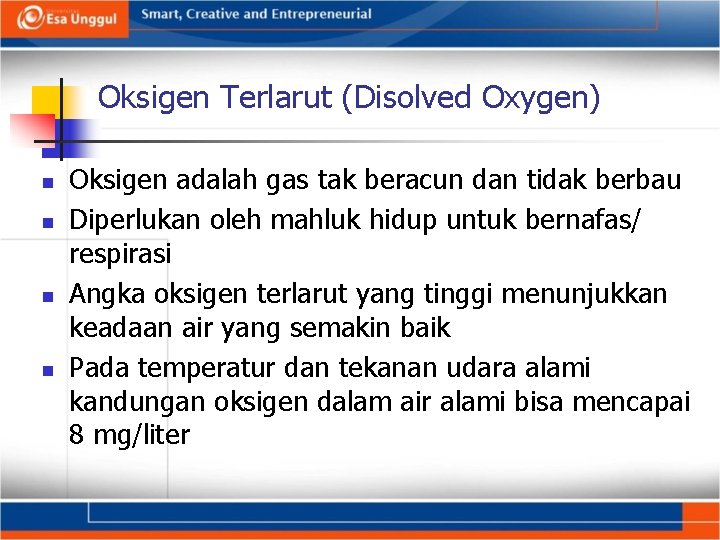 Esa Unggul

Smart, Creative and Entrepreneurial

Oksigen Terlarut (Disolved Oxygen)

- Oksigen adalah gas tak beracun dan tidak berbau
- Diperlukan oleh mahluk hidup untuk bernafas/ respirasi
- Angka oksigen terlarut yang tinggi menunjukkan keadaan air yang semakin baik
- Pada temperatur dan tekanan udara alami kandungan oksigen dalam air alami bisa mencapai 8 mg/liter